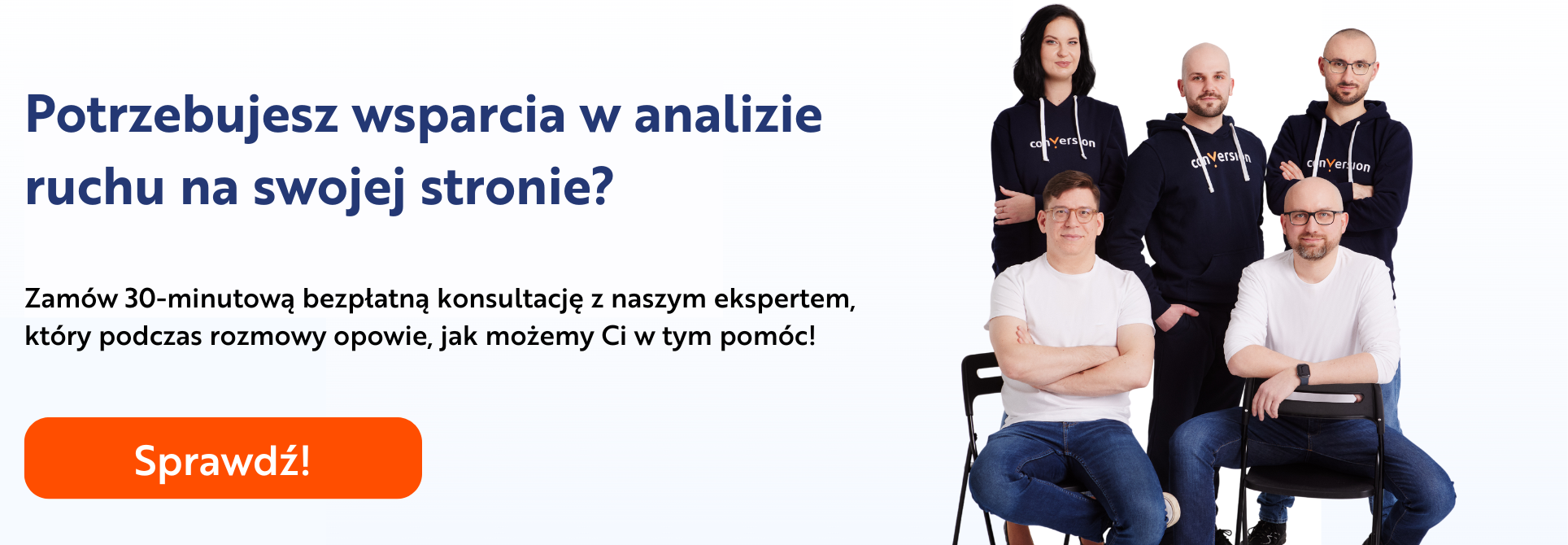 Potrzebujesz wsparcia w analizie ruchu na swojej stronie?

Zamów 30-minutową bezpłatną konsultację z naszym ekspertem, który podczas rozmowy opowie, jak możemy Ci w tym pomóc!

Sprawdź!

conversion

conversion

conversion